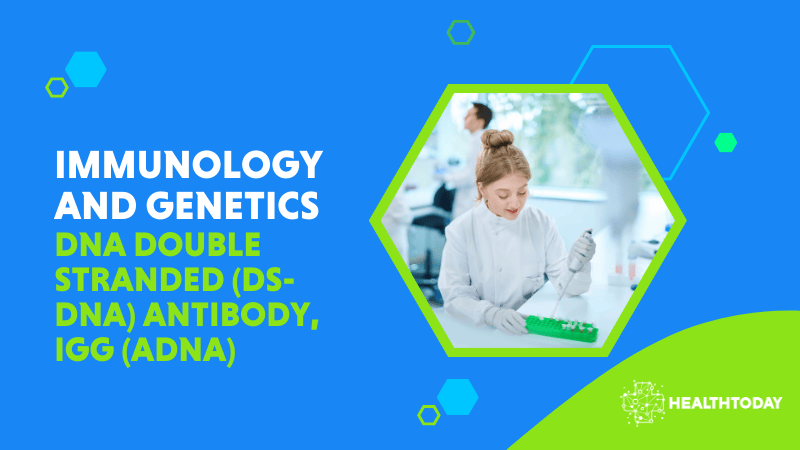 IMMUNOLOGY AND GENETICS
DNA DOUBLE STRANDED (DS-DNA) ANTIBODY, IGG (ADNA)

HEALTHTODAY